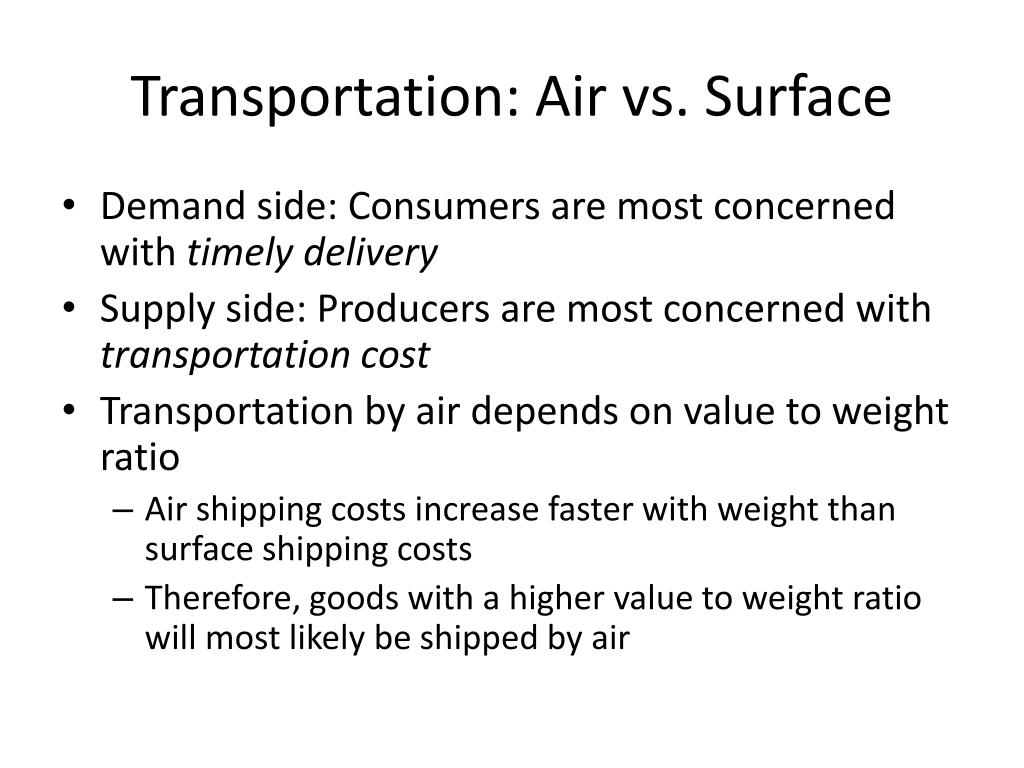 Transportation: Air vs. Surface

• Demand side: Consumers are most concerned with timely delivery
• Supply side: Producers are most concerned with transportation cost
• Transportation by air depends on value to weight ratio
  – Air shipping costs increase faster with weight than surface shipping costs
  – Therefore, goods with a higher value to weight ratio will most likely be shipped by air